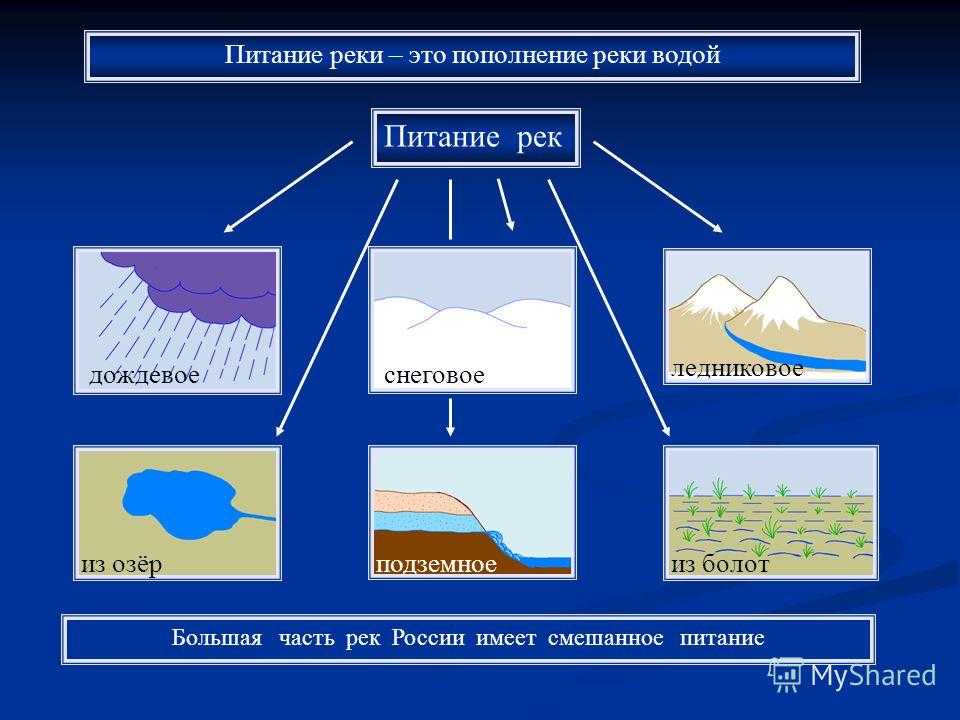 Питание реки – это пополнение реки водой

Питание рек

дождевое

снеговое

ледниковое

из озёр

подземное

из болот

Большая часть рек России имеет смешанное питание

MyShared